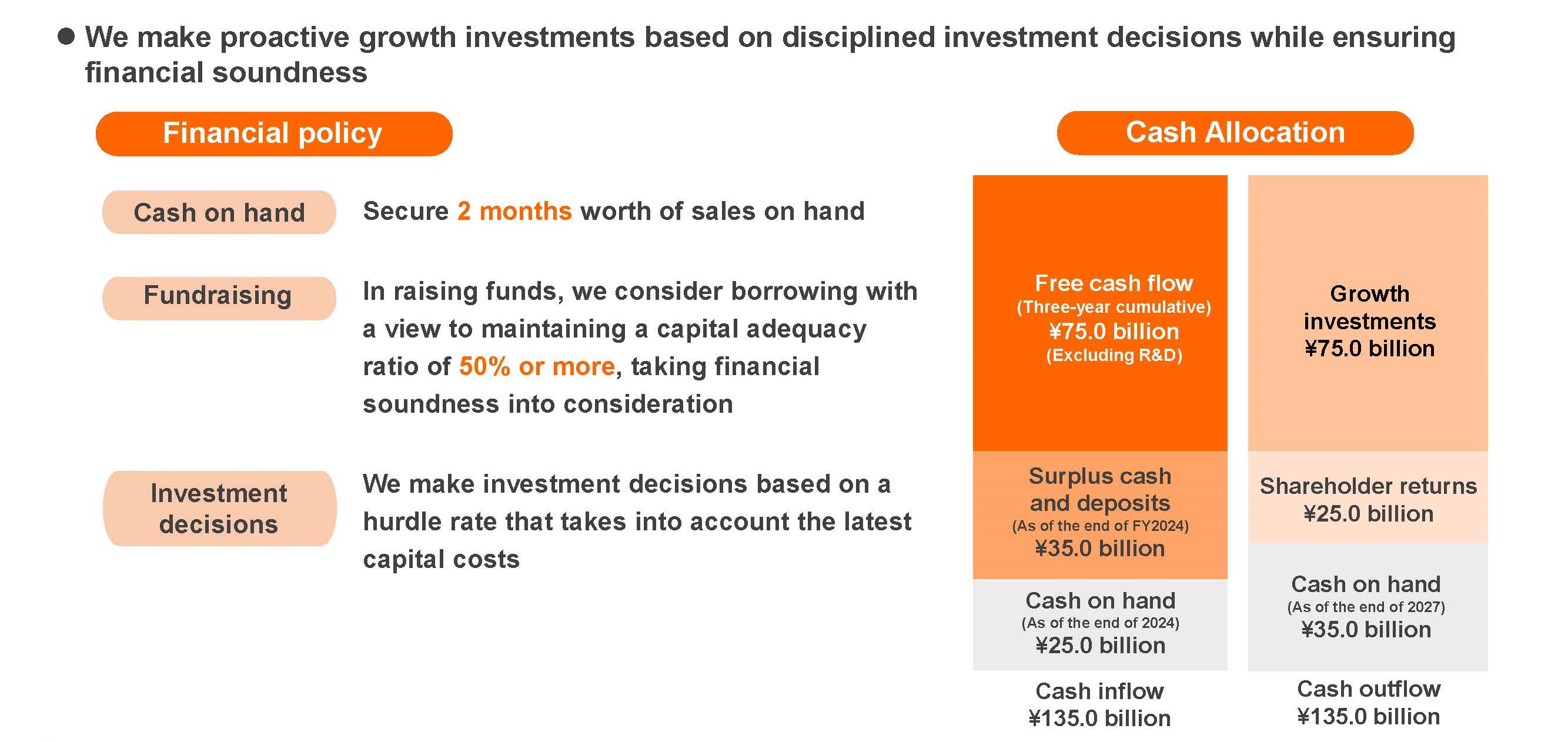 ● We make proactive growth investments based on disciplined investment decisions while ensuring financial soundness

Financial policy

Cash on hand

Secure 2 months worth of sales on hand

Fundraising

In raising funds, we consider borrowing with a view to maintaining a capital adequacy ratio of 50% or more, taking financial soundness into consideration

Investment decisions

We make investment decisions based on a hurdle rate that takes into account the latest capital costs

Cash Allocation

Free cash flow (Three-year cumulative) ¥75.0 billion (Excluding R&D)

Surplus cash and deposits (As of the end of FY2024) ¥35.0 billion

Cash on hand (As of the end of 2024) ¥25.0 billion

Cash inflow ¥135.0 billion

Growth investments ¥75.0 billion

Shareholder returns ¥25.0 billion

Cash on hand (As of the end of 2027) ¥35.0 billion

Cash outflow ¥135.0 billion